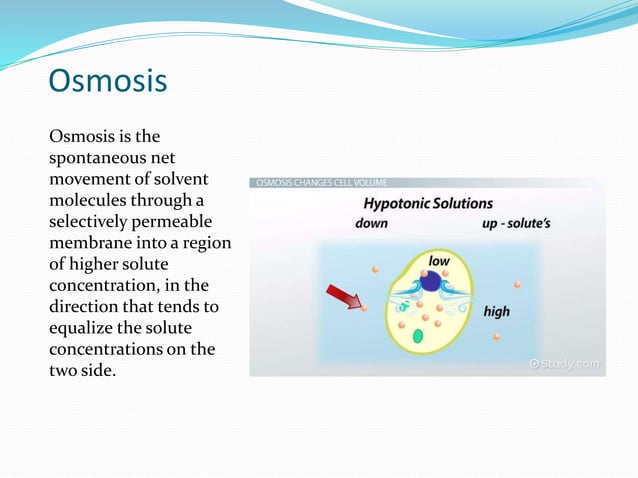 Osmosis

Osmosis is the spontaneous net movement of solvent molecules through a selectively permeable membrane into a region of higher solute concentration, in the direction that tends to equalize the solute concentrations on the two side.

OSMOSIS CHANGES CELL VOLUME

Hypotonic Solutions

down

up - solute's

low

high

©Study.com